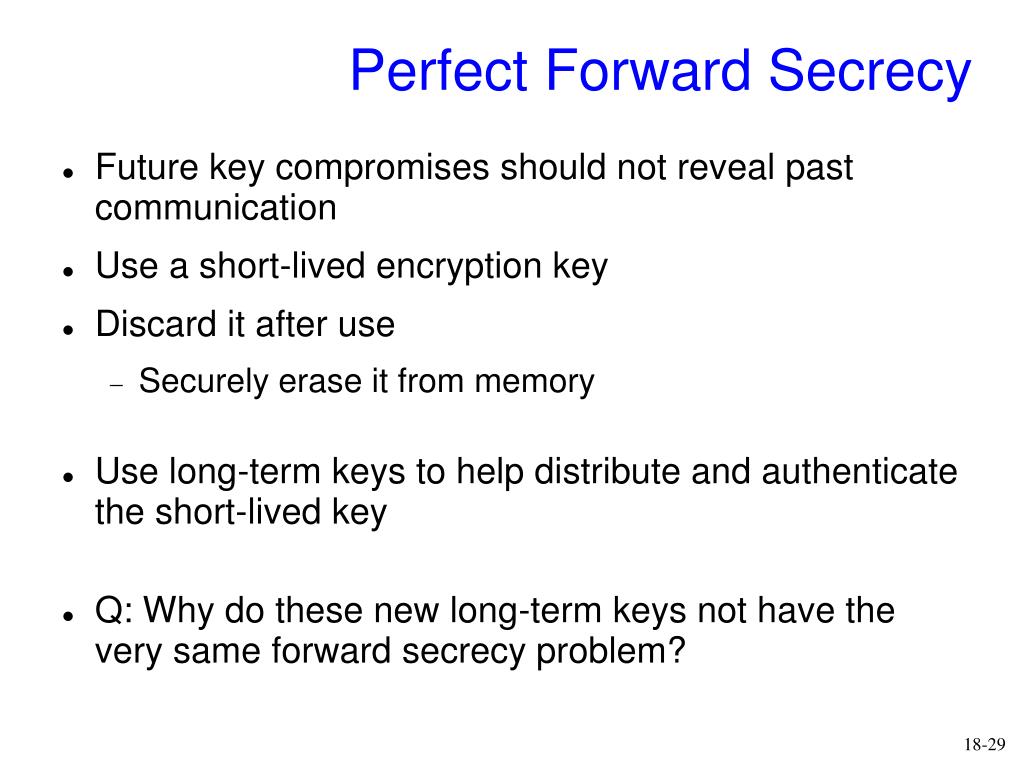 Perfect Forward Secrecy

- Future key compromises should not reveal past communication
- Use a short-lived encryption key
- Discard it after use
  - Securely erase it from memory
- Use long-term keys to help distribute and authenticate the short-lived key
- Q: Why do these new long-term keys not have the very same forward secrecy problem?

18-29